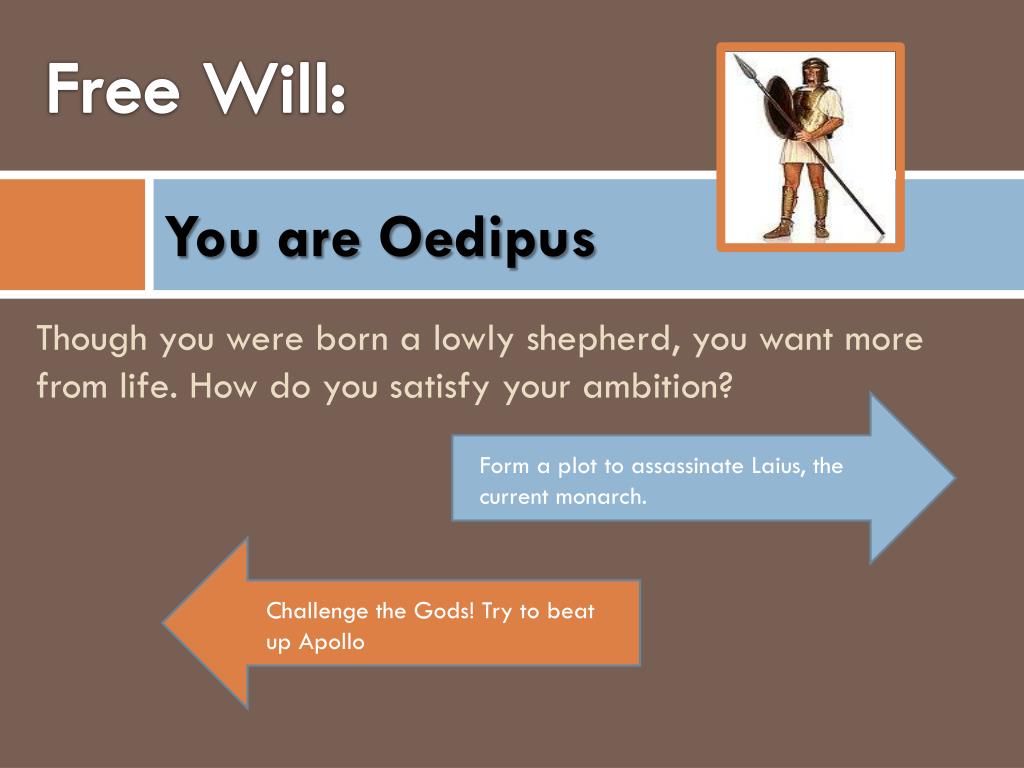 Free Will:

You are Oedipus

Though you were born a lowly shepherd, you want more from life. How do you satisfy your ambition?

Form a plot to assassinate Laius, the current monarch.

Challenge the Gods! Try to beat up Apollo